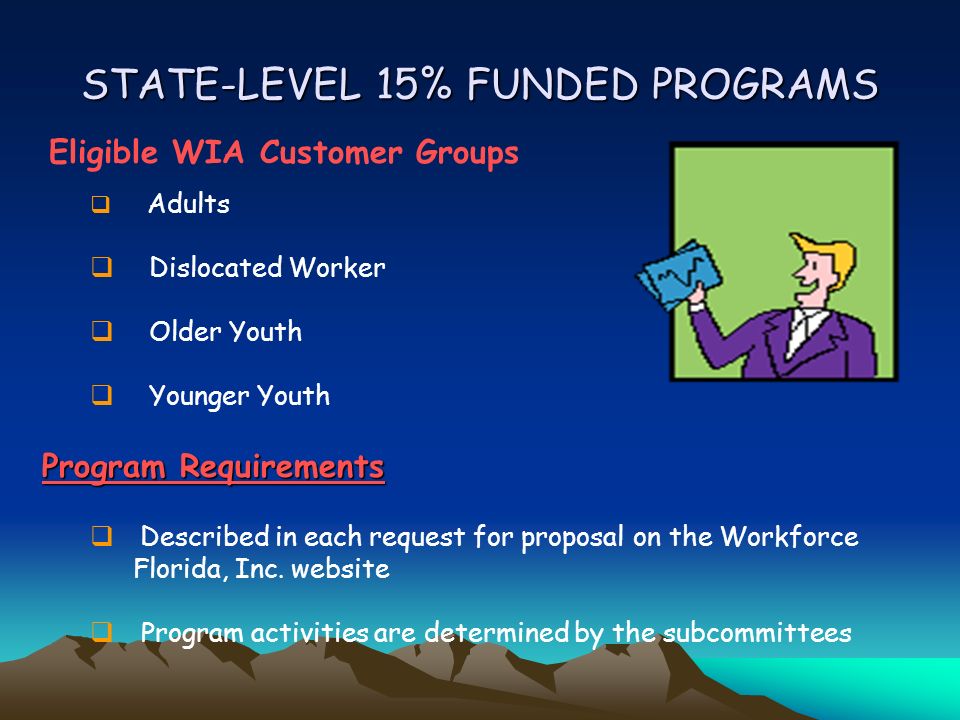 STATE-LEVEL 15% FUNDED PROGRAMS

Eligible WIA Customer Groups

❑ Adults

❑ Dislocated Worker

❑ Older Youth

❑ Younger Youth

Program Requirements

❑ Described in each request for proposal on the Workforce Florida, Inc. website

❑ Program activities are determined by the subcommittees